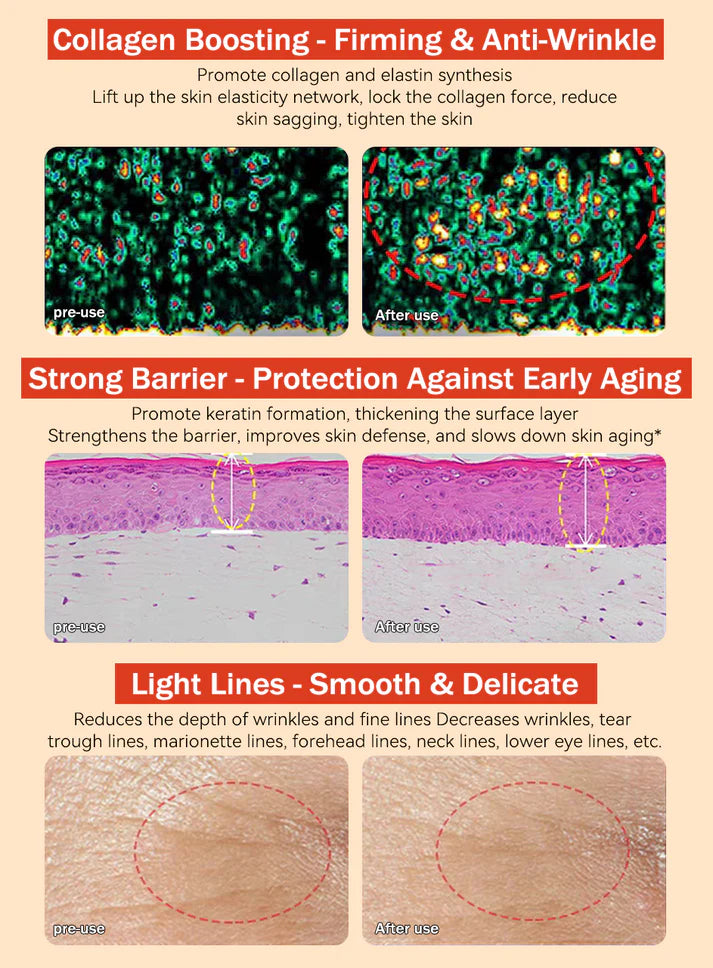 Collagen Boosting - Firming & Anti-Wrinkle

Promote collagen and elastin synthesis
Lift up the skin elasticity network, lock the collagen force, reduce skin sagging, tighten the skin

pre-use

After use

Strong Barrier - Protection Against Early Aging

Promote keratin formation, thickening the surface layer
Strengthens the barrier, improves skin defense, and slows down skin aging*

pre-use

After use

Light Lines - Smooth & Delicate

Reduces the depth of wrinkles and fine lines Decreases wrinkles, tear trough lines, marionette lines, forehead lines, neck lines, lower eye lines, etc.

pre-use

After use